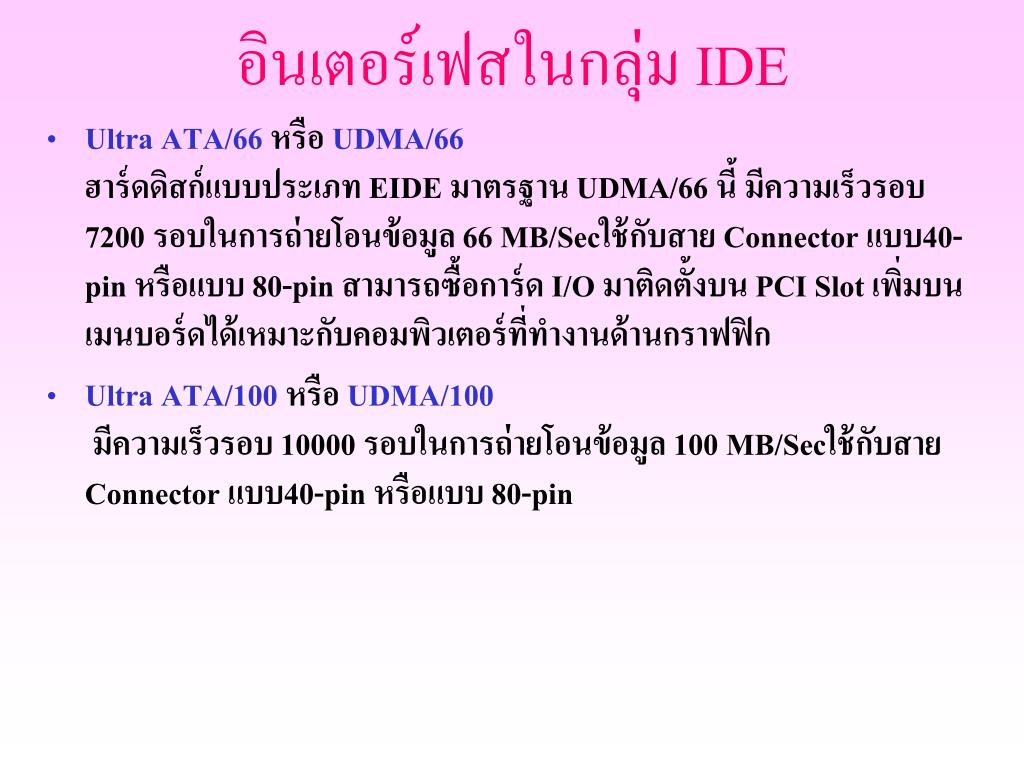 อินเตอร์เฟสในกลุ่ม IDE

• Ultra ATA/66 หรือ UDMA/66
ฮาร์ดดิสก์แบบประเภท EIDE มาตรฐาน UDMA/66 นี้ มีความเร็วรอบ 7200 รอบในการถ่ายโอนข้อมูล 66 MB/Secใช้กับสาย Connector แบบ40-pin หรือแบบ 80-pin สามารถซื้อการ์ด I/O มาติดตั้งบน PCI Slot เพิ่มบนเมนบอร์ดได้เหมาะกับคอมพิวเตอร์ที่ทำงานด้านกราฟฟิก

• Ultra ATA/100 หรือ UDMA/100
มีความเร็วรอบ 10000 รอบในการถ่ายโอนข้อมูล 100 MB/Secใช้กับสาย Connector แบบ40-pin หรือแบบ 80-pin